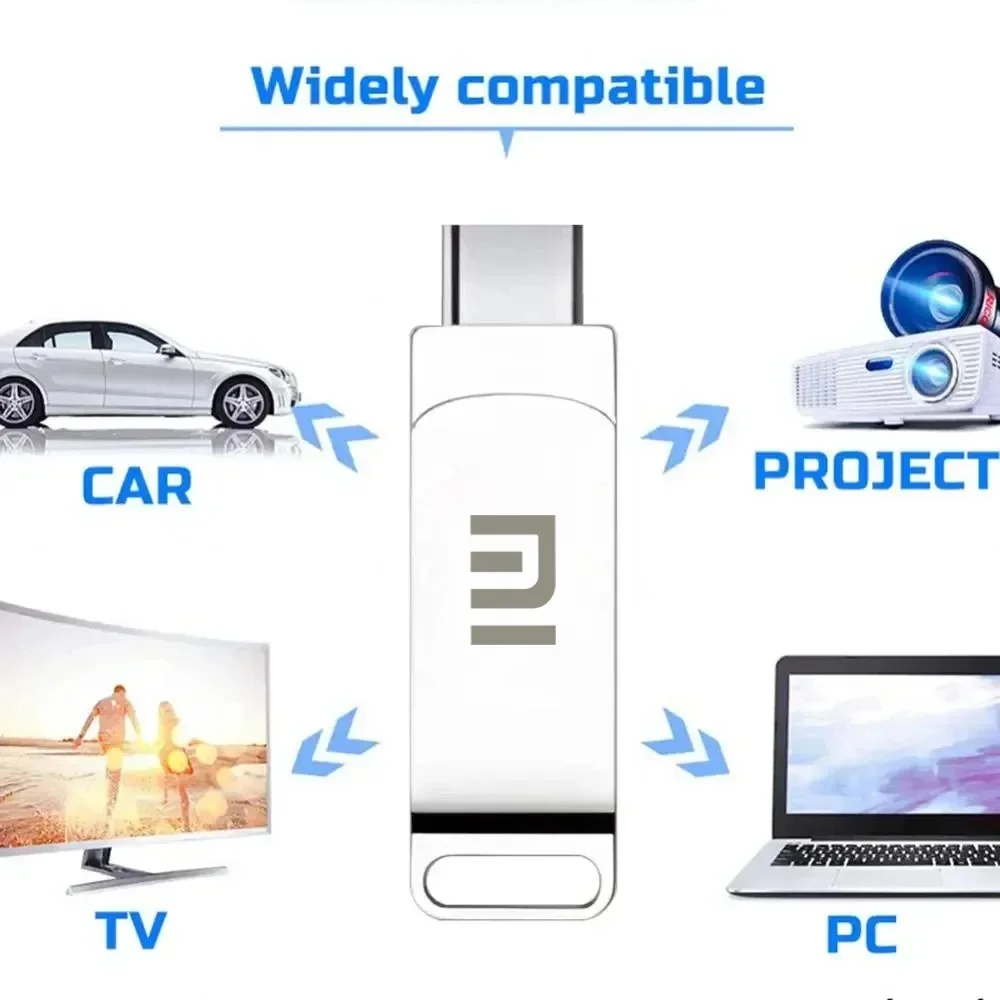 Widely compatible

CAR

PROJECT

TV

PC